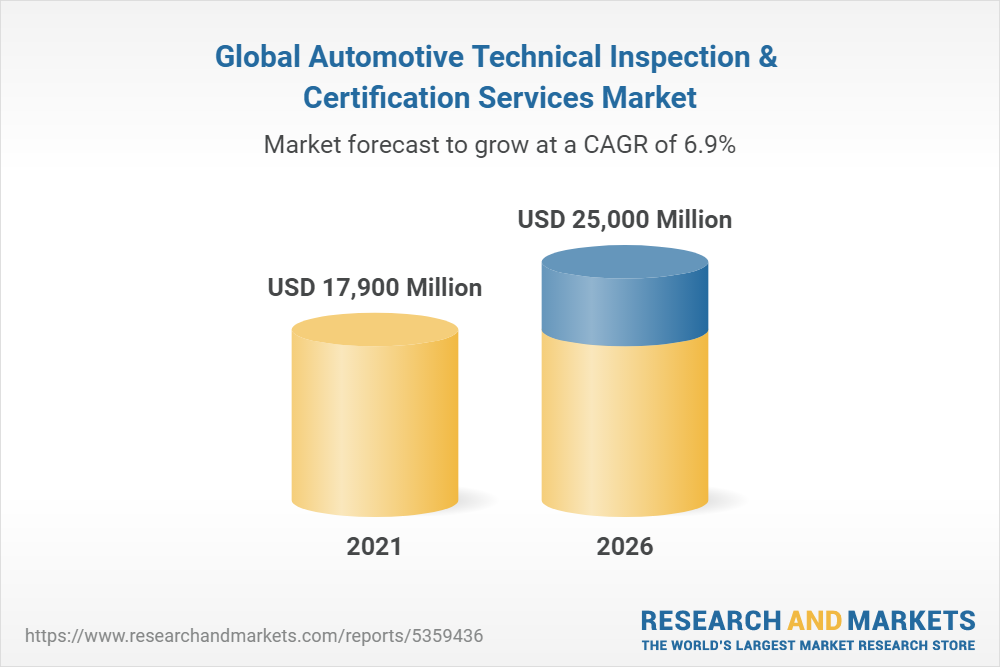 Global Automotive Technical Inspection & Certification Services Market

Market forecast to grow at a CAGR of 6.9%

USD 17,900 Million

USD 25,000 Million

2021

2026

https://www.researchandmarkets.com/reports/5359436

RESEARCH AND MARKETS
THE WORLD'S LARGEST MARKET RESEARCH STORE